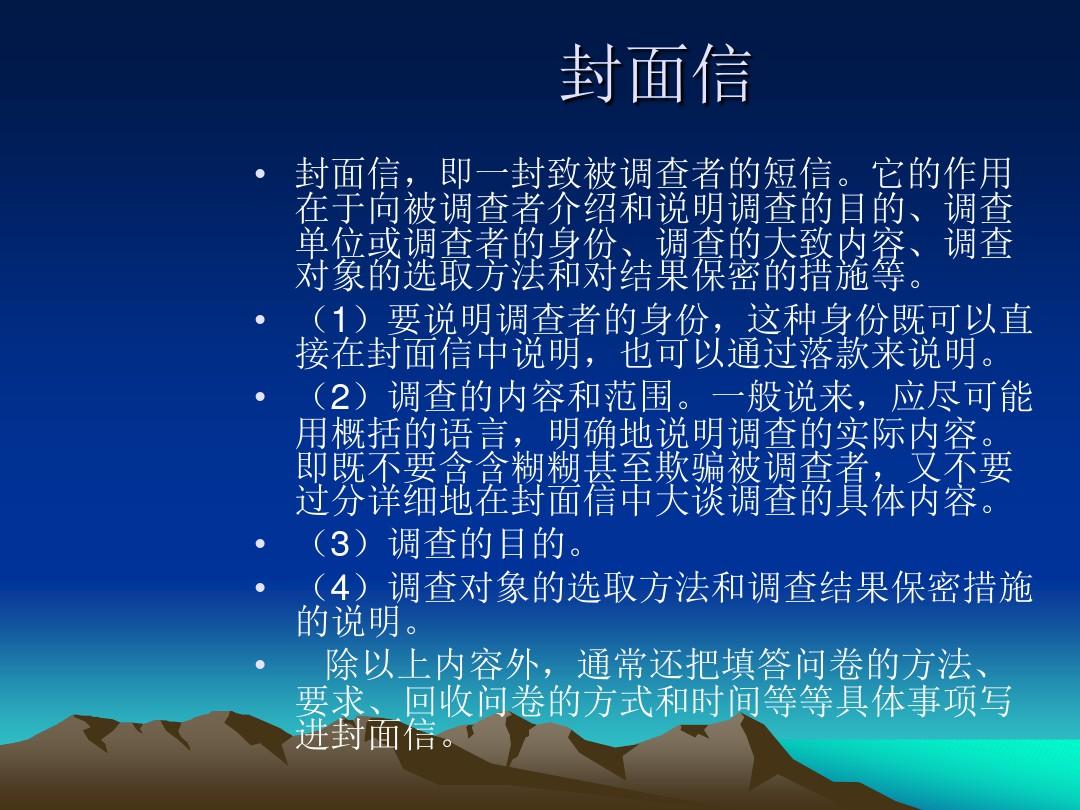 封面信

• 封面信，即一封致被调查者的短信。它的作用在于向被调查者介绍和说明调查的目的、调查单位或调查者的身份、调查的大致内容、调查对象的选取方法和对结果保密的措施等。
• （1）要说明调查者的身份，这种身份既可以直接在封面信中说明，也可以通过落款来说明。
• （2）调查的内容和范围。一般说来，应尽可能用概括的语言，明确地说明调查的实际内容。即既不要含含糊糊甚至欺骗被调查者，又不要过分详细地在封面信中大谈调查的具体内容。
• （3）调查的目的。
• （4）调查对象的选取方法和调查结果保密措施的说明。
• 除以上内容外，通常还把填答问卷的方法、要求、回收问卷的方式和时间等等具体事项写进封面信。